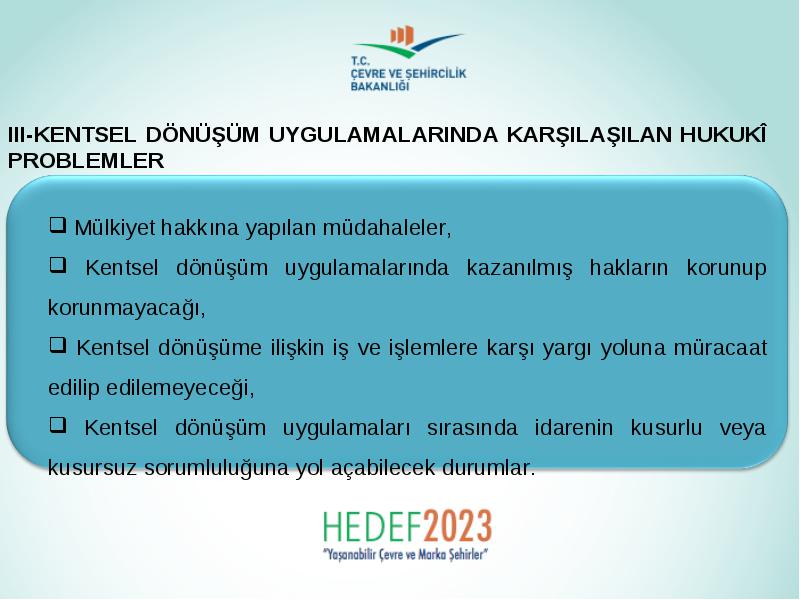 T.C.
ÇEVRE VE ŞEHİRCİLİK
BAKANLIĞI

III-KENTSEL DÖNÜŞÜM UYGULAMALARINDA KARŞILAŞILAN HUKUKÎ PROBLEMLER

❑ Mülkiyet hakkına yapılan müdahaleler,

❑ Kentsel dönüşüm uygulamalarında kazanılmış hakların korunup korunmayacağı,

❑ Kentsel dönüşüme ilişkin iş ve işlemlere karşı yargı yoluna müracaat edilip edilemeyeceği,

❑ Kentsel dönüşüm uygulamaları sırasında idarenin kusurlu veya kusursuz sorumluluğuna yol açabilecek durumlar.

HEDEF2023
"Yaşanabilir Çevre ve Marka Şehirler"